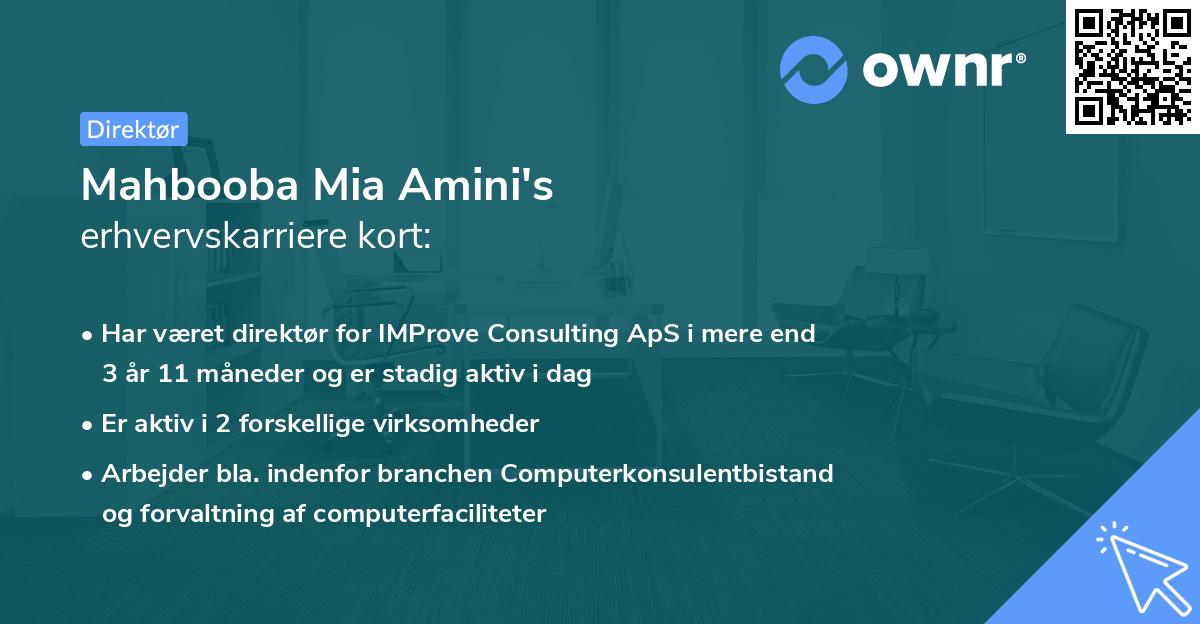 ownr®

Direktør

Mahbooba Mia Amini's
erhvervskarriere kort:

• Har været direktør for IMProve Consulting ApS i mere end 3 år 11 måneder og er stadig aktiv i dag
• Er aktiv i 2 forskellige virksomheder
• Arbejder bla. indenfor branchen Computerkonsulentbistand og forvaltning af computerfaciliteter